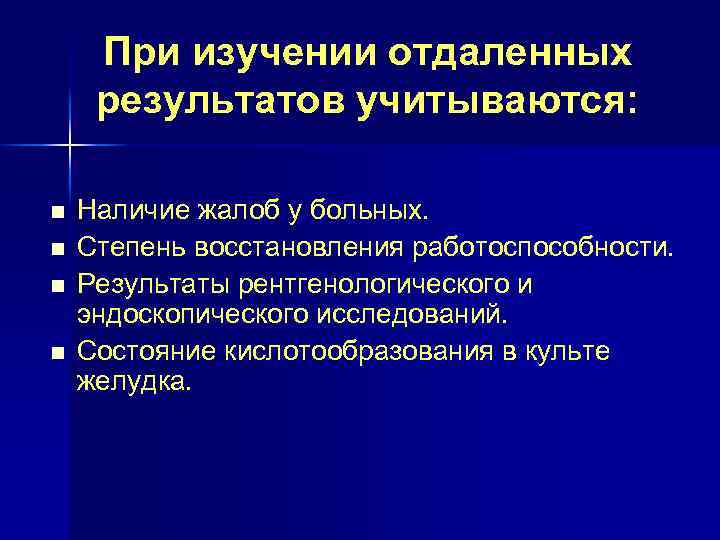 При изучении отдаленных результатов учитываются:

■ Наличие жалоб у больных.
■ Степень восстановления работоспособности.
■ Результаты рентгенологического и эндоскопического исследований.
■ Состояние кислотообразования в культе желудка.